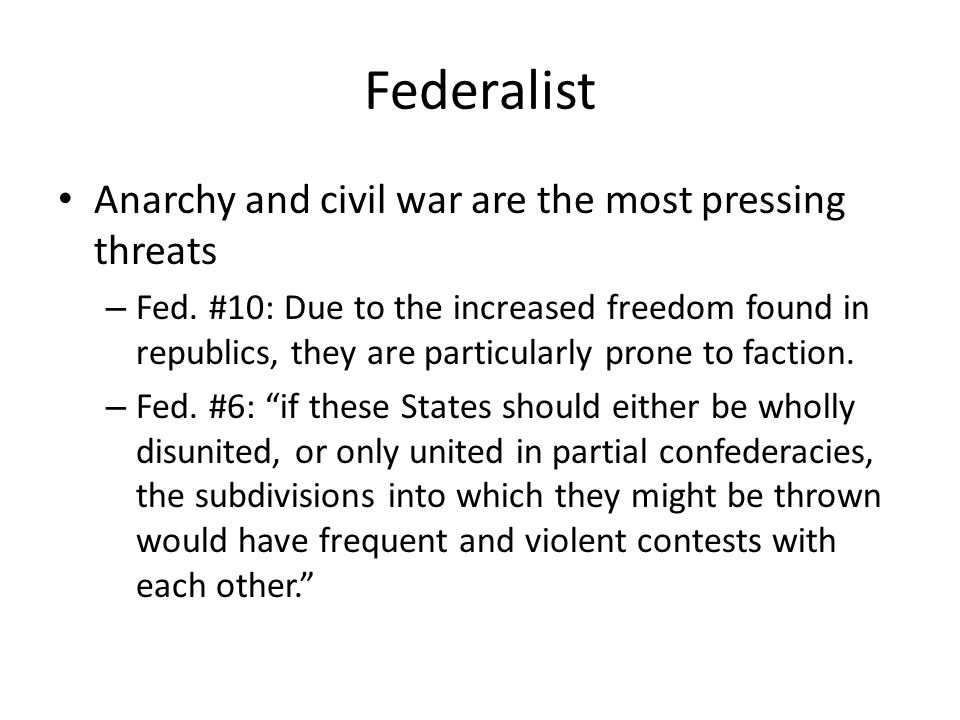 Federalist

• Anarchy and civil war are the most pressing threats
– Fed. #10: Due to the increased freedom found in republics, they are particularly prone to faction.
– Fed. #6: “if these States should either be wholly disunited, or only united in partial confederacies, the subdivisions into which they might be thrown would have frequent and violent contests with each other.”